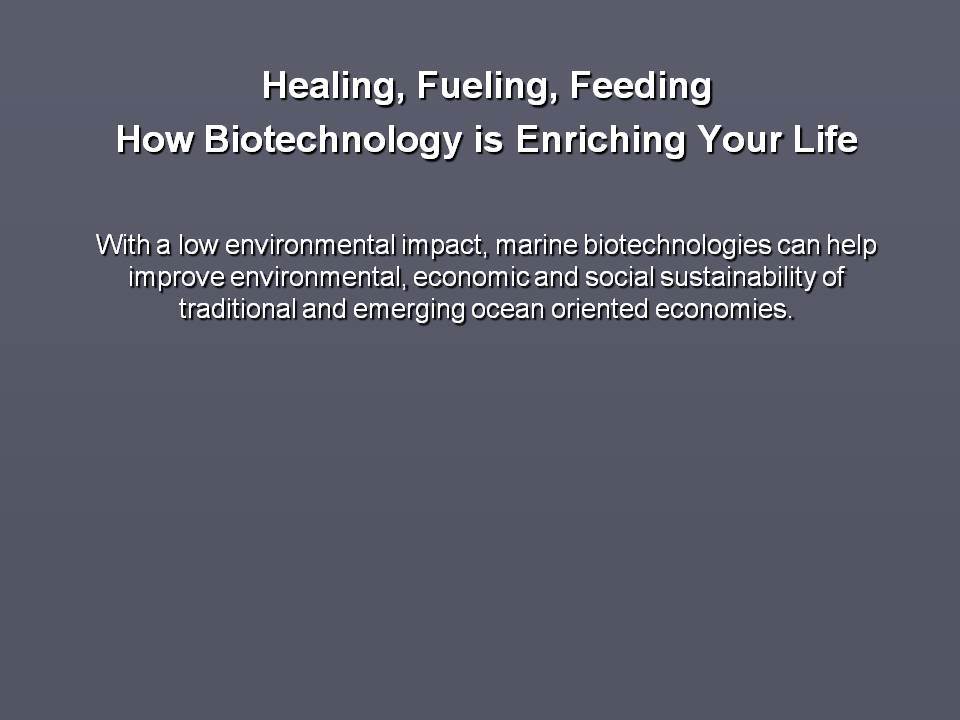 Healing, Fueling, Feeding
How Biotechnology is Enriching Your Life

With a low environmental impact, marine biotechnologies can help improve environmental, economic and social sustainability of traditional and emerging ocean oriented economies.